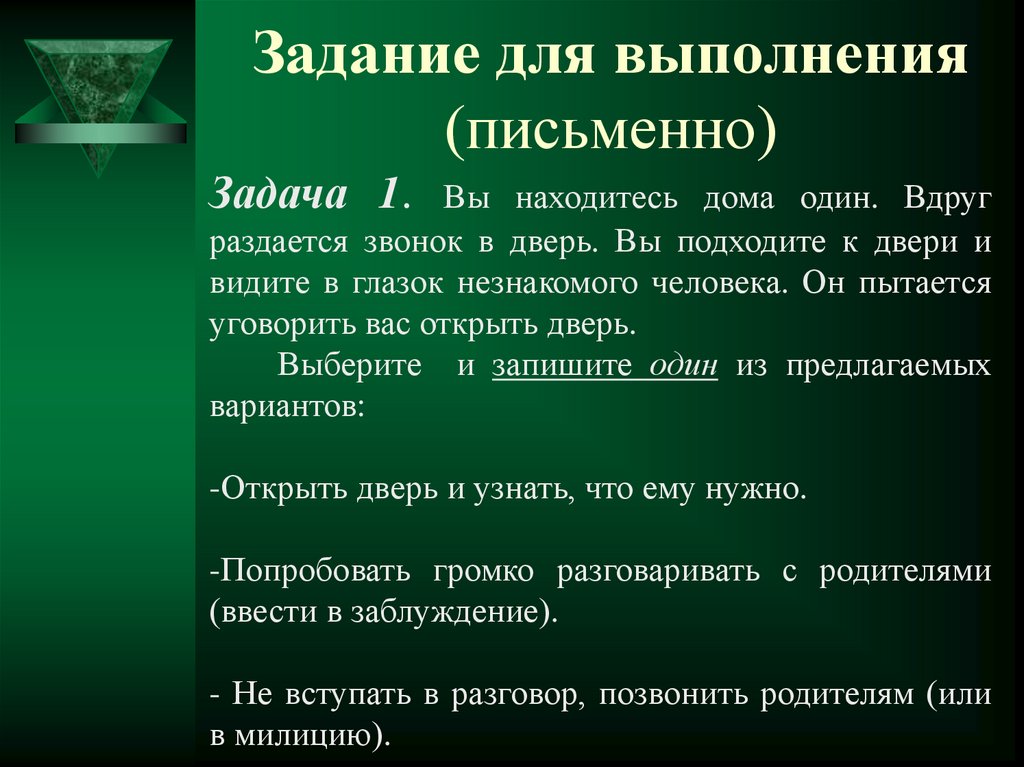 Задание для выполнения (письменно)

Задача 1. Вы находитесь дома один. Вдруг раздается звонок в дверь. Вы подходите к двери и видите в глазок незнакомого человека. Он пытается уговорить вас открыть дверь.

Выберите и запишите один из предлагаемых вариантов:

-Открыть дверь и узнать, что ему нужно.

-Попробовать громко разговаривать с родителями (ввести в заблуждение).

- Не вступать в разговор, позвонить родителям (или в милицию).